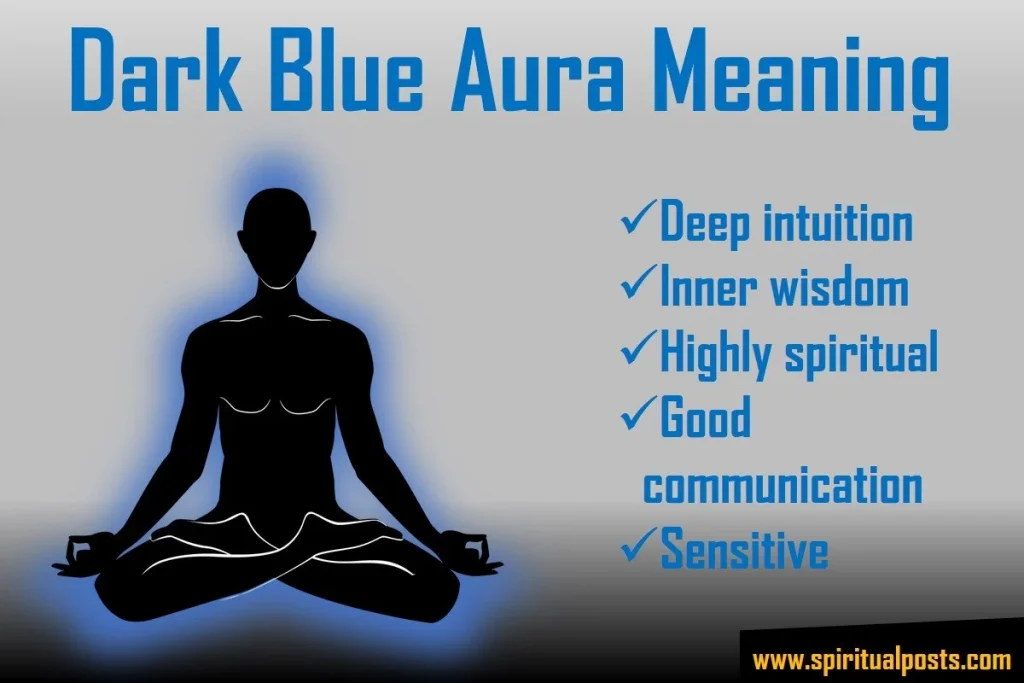 Dark Blue Aura Meaning

✓Deep intuition
✓Inner wisdom
✓Highly spiritual
✓Good communication
✓Sensitive

www.spiritualposts.com